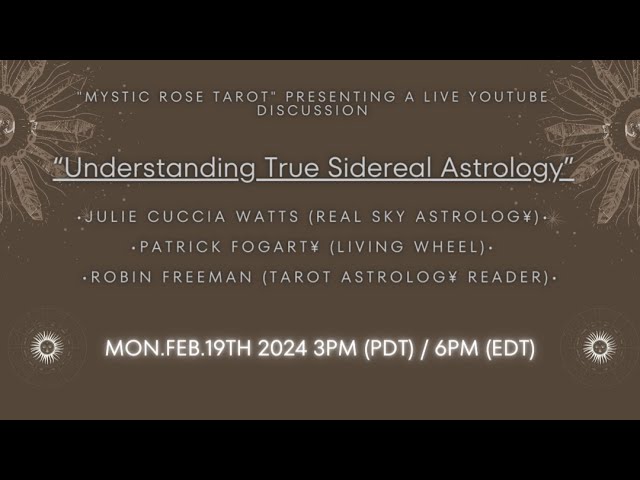 "MYSTIC ROSE TAROT" PRESENTING A LIVE YOUTUBE DISCUSSION

"Understanding True Sidereal Astrology"

•JULIE CUCCIA WATTS (REAL SKY ASTROLOG¥)•

•PATRICK FOGART¥ (LIVING WHEEL)•

•ROBIN FREEMAN (TAROT ASTROLOG¥ READER)•

MON.FEB.19TH 2024 3PM (PDT) / 6PM (EDT)